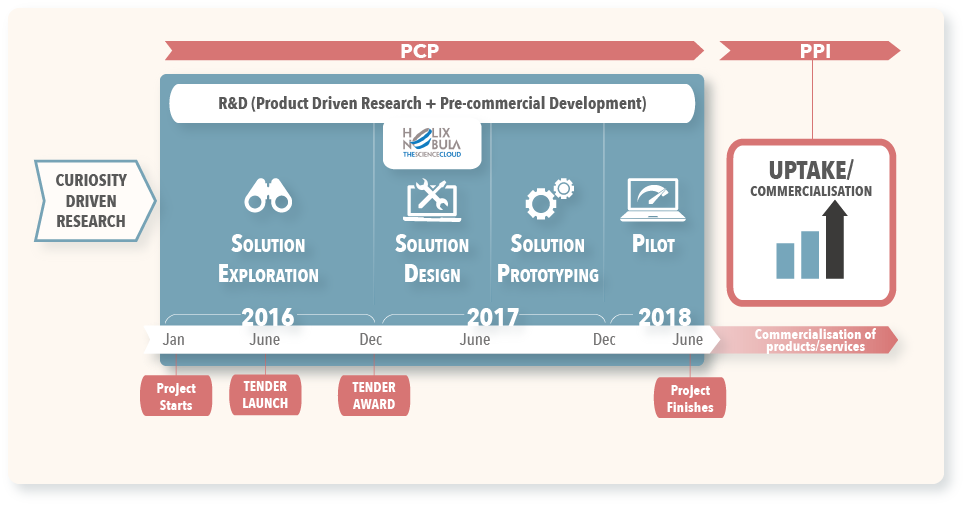 PCP

PPI

R&D (Product Driven Research + Pre-commercial Development)

HELIX NEBULA THE SCIENCE CLOUD

CURIOSITY DRIVEN RESEARCH

SOLUTION EXPLORATION

SOLUTION DESIGN

SOLUTION PROTOTYPING

PILOT

UPTAKE/ COMMERCIALISATION

2016

2017

2018

Jan

June

Dec

June

Dec

June

Commercialisation of products/services

Project Starts

TENDER LAUNCH

TENDER AWARD

Project Finishes